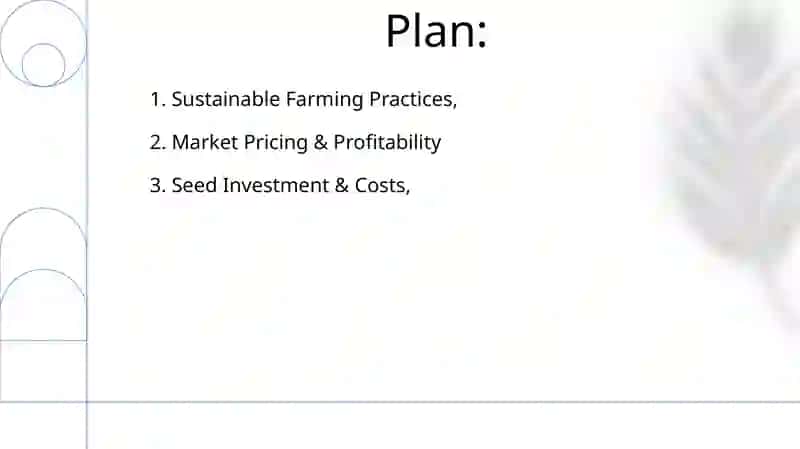 Plan:

1. Sustainable Farming Practices,

2. Market Pricing & Profitability

3. Seed Investment & Costs,